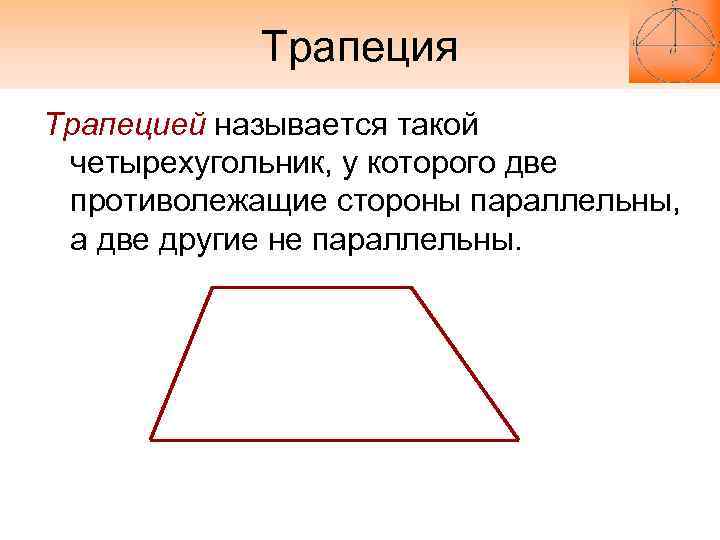 Трапеция

Трапецией называется такой четырехугольник, у которого две противолежащие стороны параллельны, а две другие не параллельны.